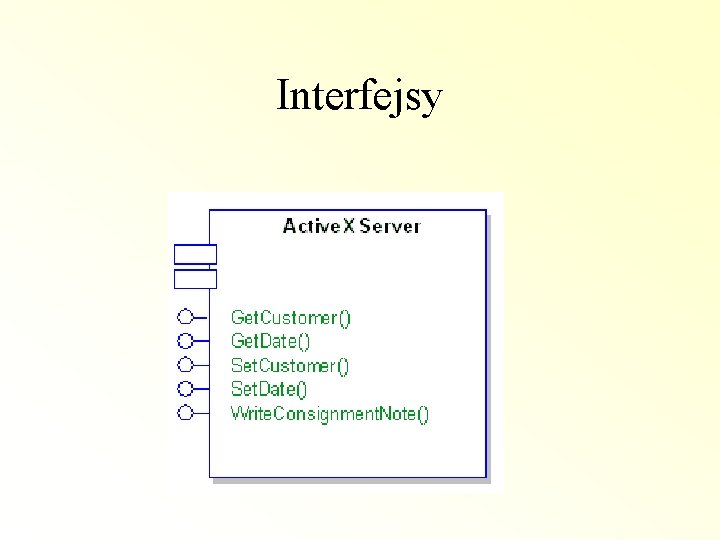 Interfejsy

ActiveX Server

GetCustomer()
GetDate()
SetCustomer()
SetDate()
WriteConsignmentNote()